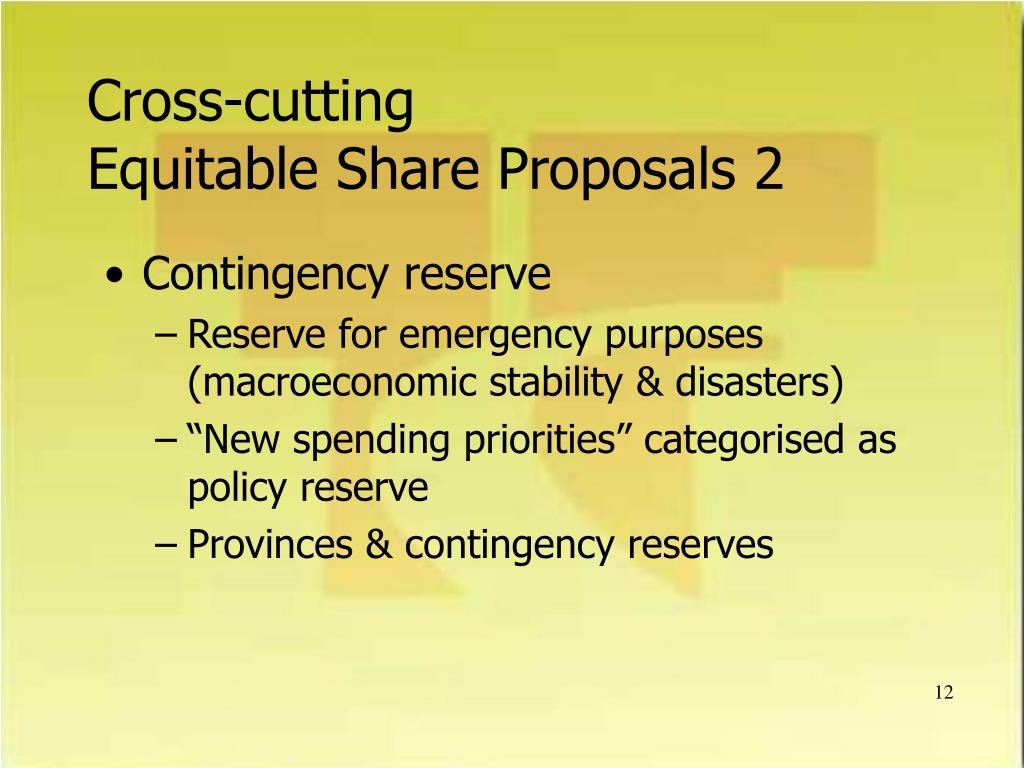 Cross-cutting
Equitable Share Proposals 2

• Contingency reserve
– Reserve for emergency purposes (macroeconomic stability & disasters)
– “New spending priorities” categorised as policy reserve
– Provinces & contingency reserves

12